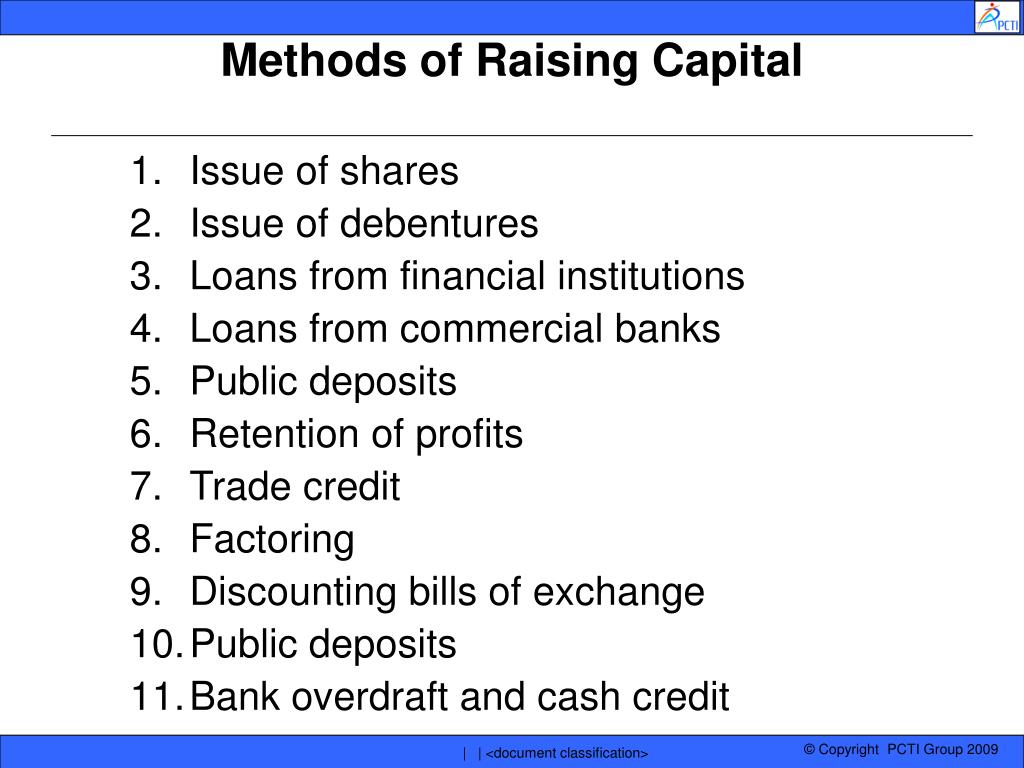 PCTI

Methods of Raising Capital

1. Issue of shares
2. Issue of debentures
3. Loans from financial institutions
4. Loans from commercial banks
5. Public deposits
6. Retention of profits
7. Trade credit
8. Factoring
9. Discounting bills of exchange
10. Public deposits
11. Bank overdraft and cash credit

| | <document classification>

© Copyright PCTI Group 2009